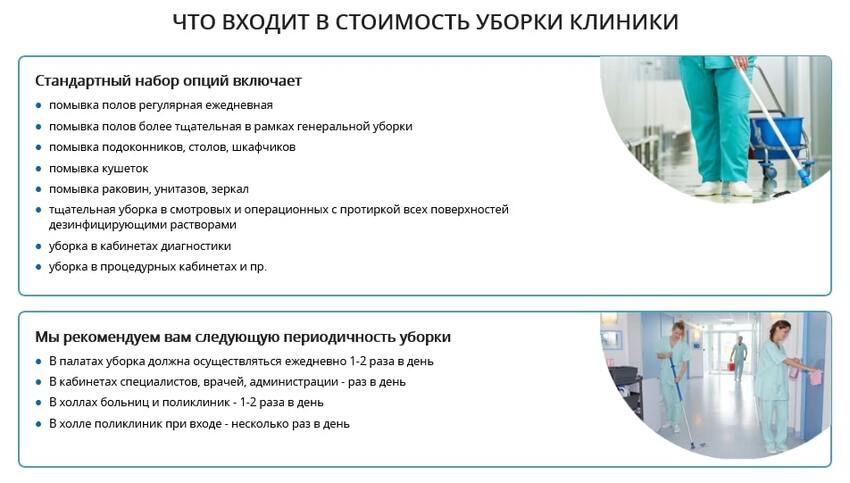 ЧТО ВХОДИТ В СТОИМОСТЬ УБОРКИ КЛИНИКИ

Стандартный набор опций включает

- помывка полов регулярная ежедневная
- помывка полов более тщательная в рамках генеральной уборки
- помывка подоконников, столов, шкафчиков
- помывка кушеток
- помывка раковин, унитазов, зеркал
- тщательная уборка в смотровых и операционных с протиркой всех поверхностей дезинфицирующими растворами
- уборка в кабинетах диагностики
- уборка в процедурных кабинетах и пр.

Мы рекомендуем вам следующую периодичность уборки

- В палатах уборка должна осуществляться ежедневно 1-2 раза в день
- В кабинетах специалистов, врачей, администрации - раз в день
- В холлах больниц и поликлиник - 1-2 раза в день
- В холле поликлиник при входе - несколько раз в день